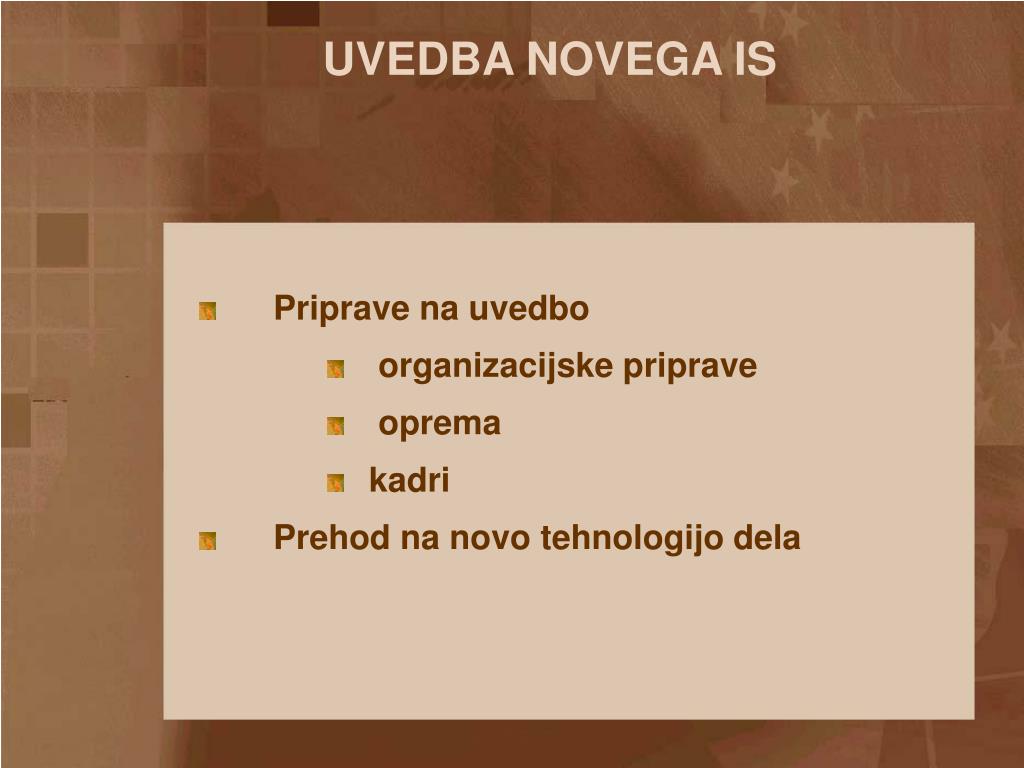 UVEDBA NOVEGA IS

Priprave na uvedbo

organizacijske priprave

oprema

kadri

Prehod na novo tehnologijo dela